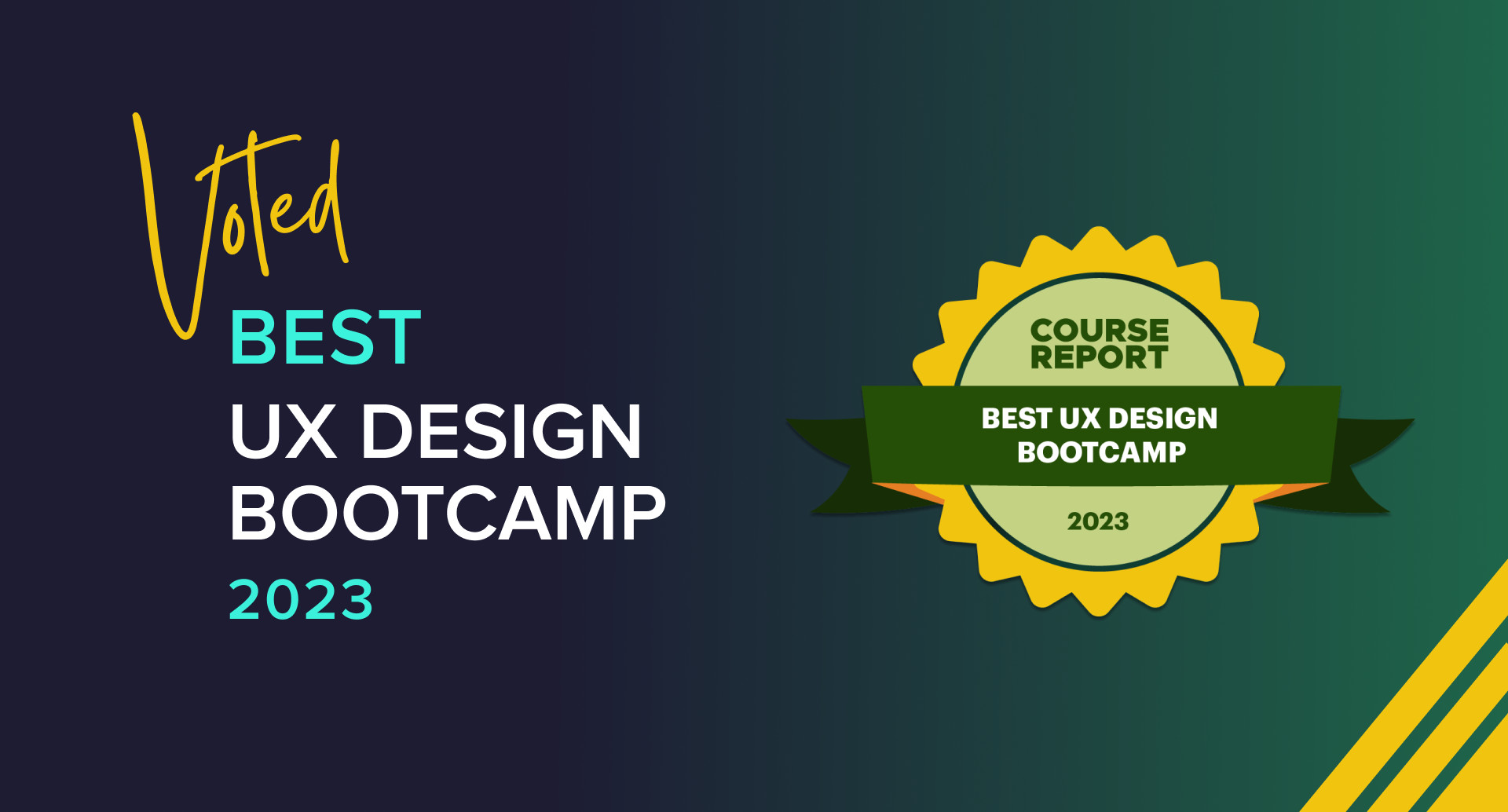 Voted
BEST
UX DESIGN
BOOTCAMP
2023

COURSE REPORT
BEST UX DESIGN BOOTCAMP
2023